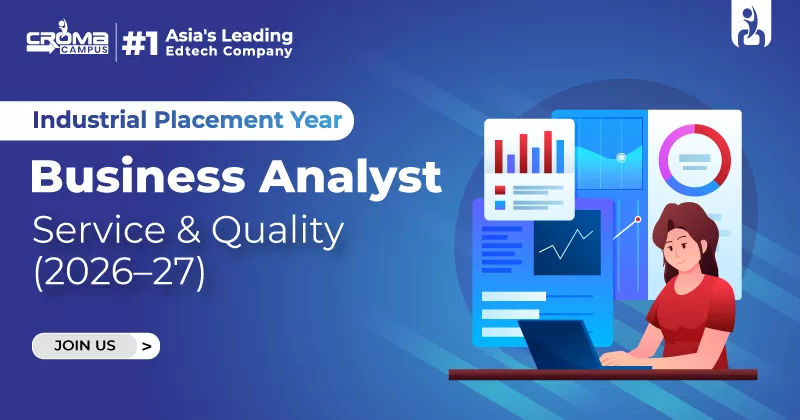 CROMA CAMPUS
#1 Asia's Leading Edtech Company

Industrial Placement Year

Business Analyst

Service & Quality (2026–27)

JOIN US >